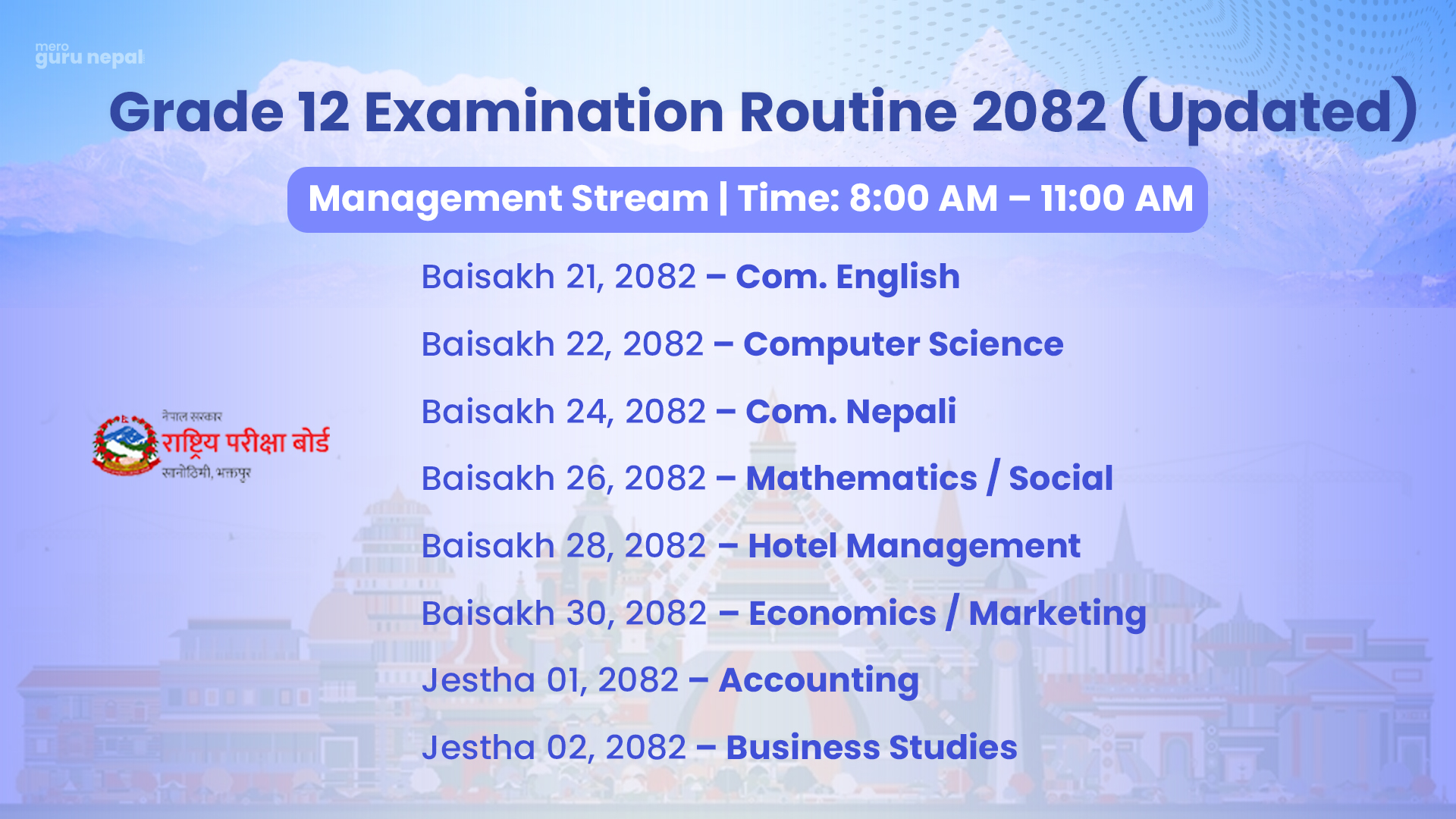 mero guru nepal

Grade 12 Examination Routine 2082 (Updated)

Management Stream | Time: 8:00 AM – 11:00 AM

नेपाल सरकार
राष्ट्रिय परीक्षा बोर्ड
सानोठिमी, भक्तपुर

Baisakh 21, 2082 – Com. English

Baisakh 22, 2082 – Computer Science

Baisakh 24, 2082 – Com. Nepali

Baisakh 26, 2082 – Mathematics / Social

Baisakh 28, 2082 – Hotel Management

Baisakh 30, 2082 – Economics / Marketing

Jestha 01, 2082 – Accounting

Jestha 02, 2082 – Business Studies